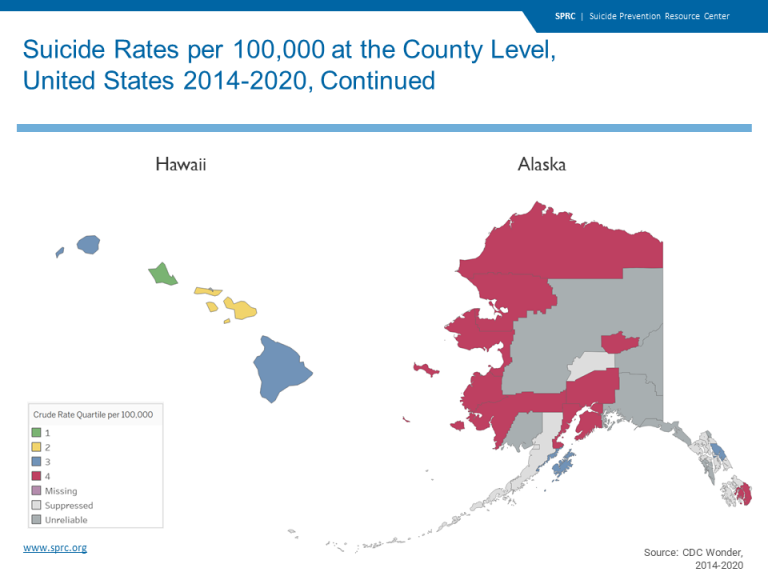 SPRC | Suicide Prevention Resource Center

Suicide Rates per 100,000 at the County Level, United States 2014-2020, Continued

Hawaii

Alaska

Crude Rate Quartile per 100,000
1
2
3
4
Missing
Suppressed
Unreliable

www.sprc.org

Source: CDC Wonder, 2014-2020